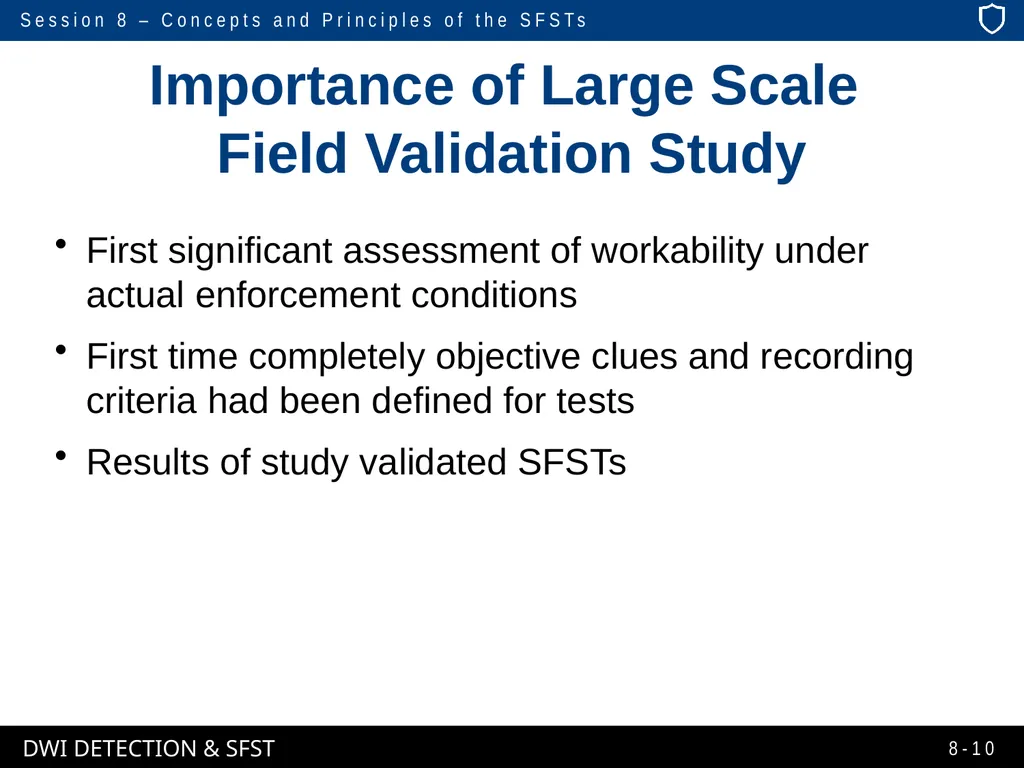 Session 8 – Concepts and Principles of the SFSTs

Importance of Large Scale Field Validation Study

• First significant assessment of workability under actual enforcement conditions

• First time completely objective clues and recording criteria had been defined for tests

• Results of study validated SFSTs

DWI DETECTION & SFST

8-10